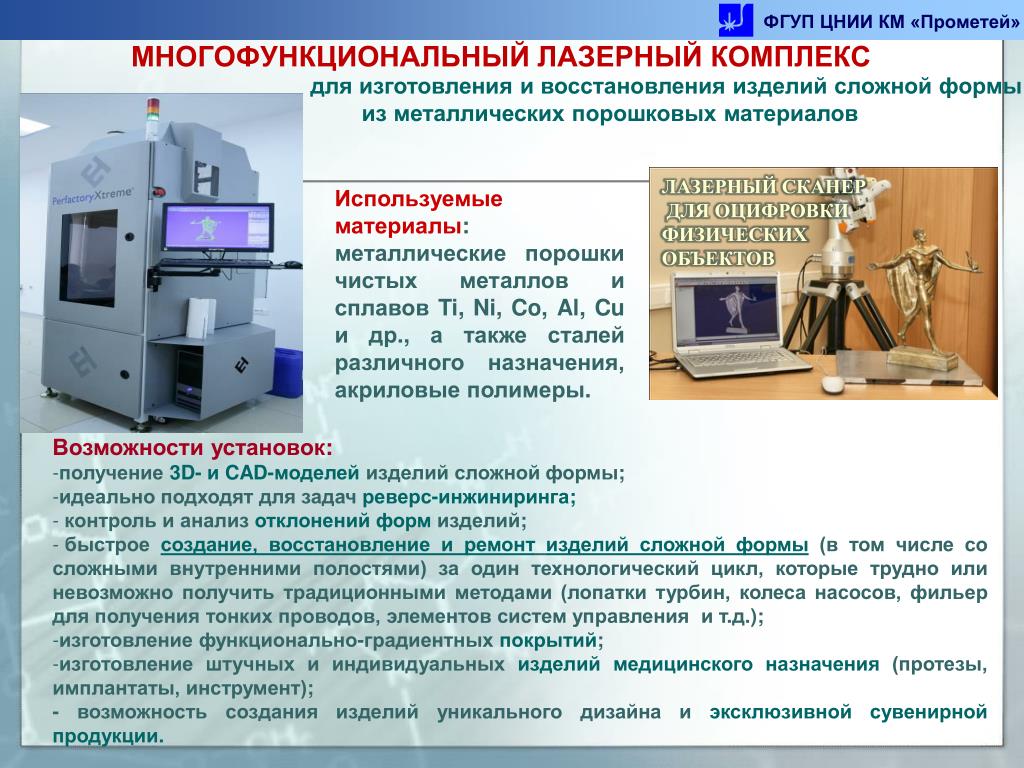 ФГУП ЦНИИ КМ «Прометей»

МНОГОФУНКЦИОНАЛЬНЫЙ ЛАЗЕРНЫЙ КОМПЛЕКС

для изготовления и восстановления изделий сложной формы из металлических порошковых материалов

PerfactoryXtreme

Используемые материалы: металлические порошки чистых металлов и сплавов Ti, Ni, Co, Al, Cu и др., а также сталей различного назначения, акриловые полимеры.

ЛАЗЕРНЫЙ СКАНЕР ДЛЯ ОЦИФРОВКИ ФИЗИЧЕСКИХ ОБЪЕКТОВ

Возможности установок:
-получение 3D- и CAD-моделей изделий сложной формы;
-идеально подходят для задач реверс-инжиниринга;
- контроль и анализ отклонений форм изделий;
- быстрое создание, восстановление и ремонт изделий сложной формы (в том числе со сложными внутренними полостями) за один технологический цикл, которые трудно или невозможно получить традиционными методами (лопатки турбин, колеса насосов, фильер для получения тонких проводов, элементов систем управления и т.д.);
-изготовление функционально-градиентных покрытий;
-изготовление штучных и индивидуальных изделий медицинского назначения (протезы, имплантаты, инструмент);
- возможность создания изделий уникального дизайна и эксклюзивной сувенирной продукции.